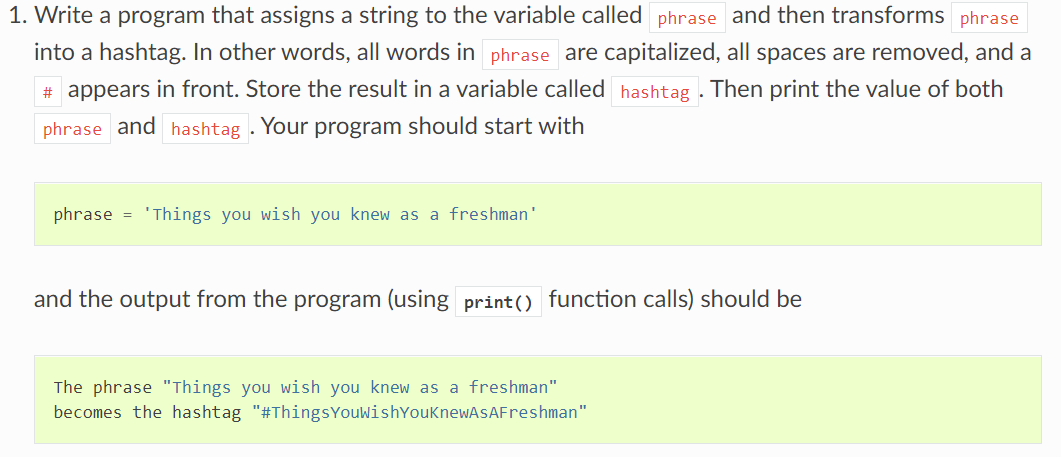 1. Write a program that assigns a string to the variable called phrase and then transforms phrase into a hashtag. In other words, all words in phrase are capitalized, all spaces are removed, and a # appears in front. Store the result in a variable called hashtag. Then print the value of both phrase and hashtag. Your program should start with

phrase = 'Things you wish you knew as a freshman'

and the output from the program (using print() function calls) should be

The phrase "Things you wish you knew as a freshman"
becomes the hashtag "#ThingsYouWishYouKnewAsAFreshman"